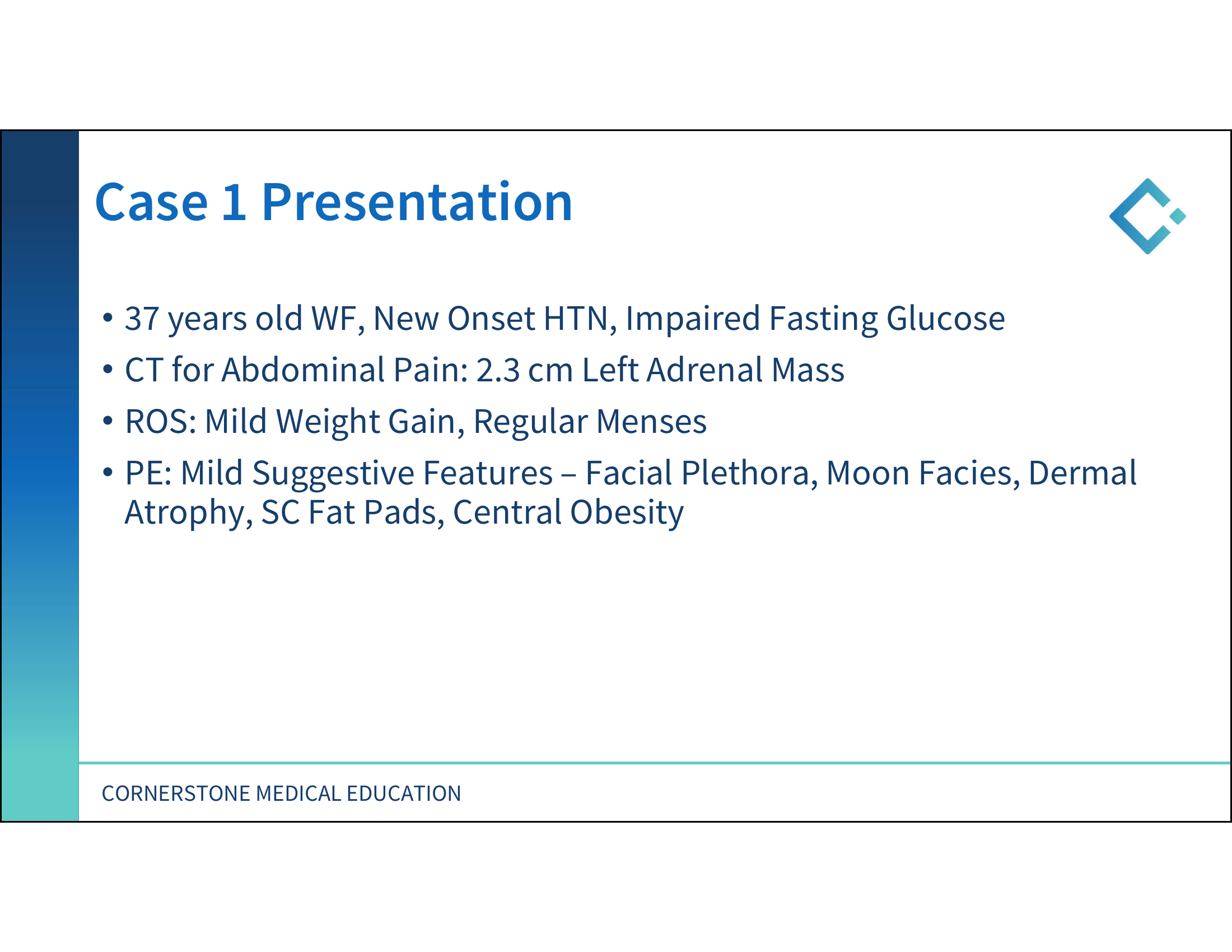 Case 1 Presentation

• 37 years old WF, New Onset HTN, Impaired Fasting Glucose
• CT for Abdominal Pain: 2.3 cm Left Adrenal Mass
• ROS: Mild Weight Gain, Regular Menses
• PE: Mild Suggestive Features – Facial Plethora, Moon Facies, Dermal Atrophy, SC Fat Pads, Central Obesity

CORNERSTONE MEDICAL EDUCATION